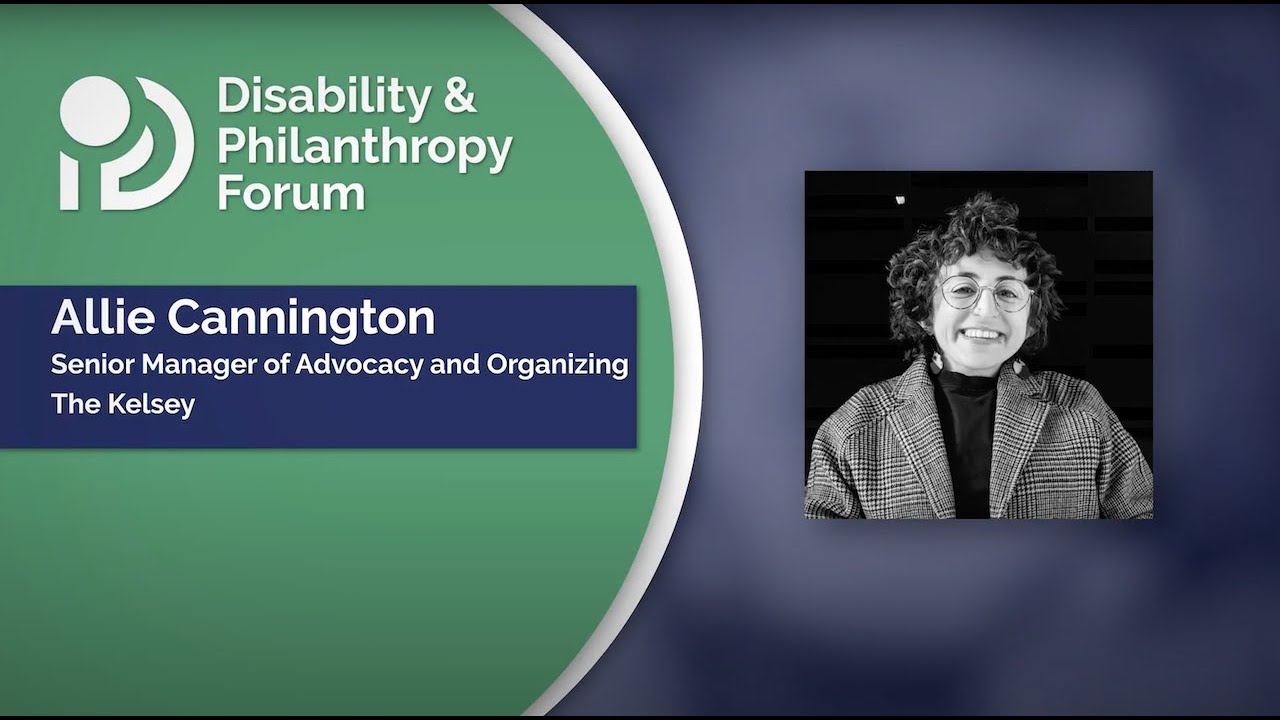 Disability & Philanthropy Forum

Allie Cannington
Senior Manager of Advocacy and Organizing
The Kelsey